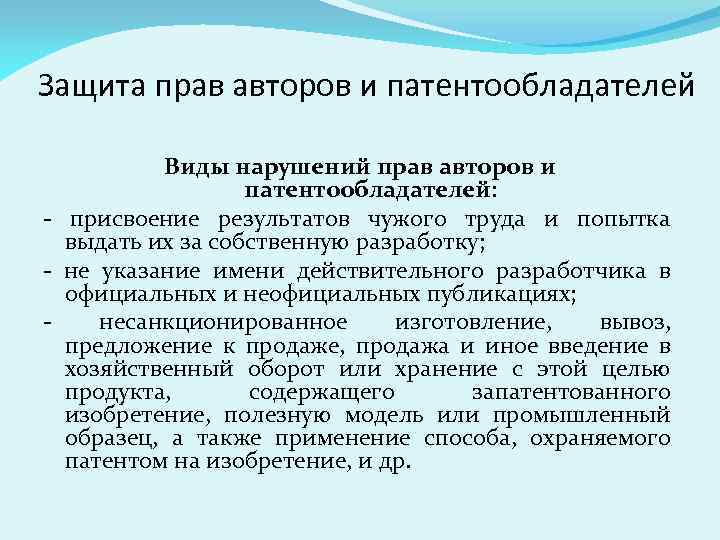 Защита прав авторов и патентообладателей

Виды нарушений прав авторов и патентообладателей:

- присвоение результатов чужого труда и попытка выдать их за собственную разработку;

- не указание имени действительного разработчика в официальных и неофициальных публикациях;

- несанкционированное изготовление, вывоз, предложение к продаже, продажа и иное введение в хозяйственный оборот или хранение с этой целью продукта, содержащего запатентованного изобретение, полезную модель или промышленный образец, а также применение способа, охраняемого патентом на изобретение, и др.